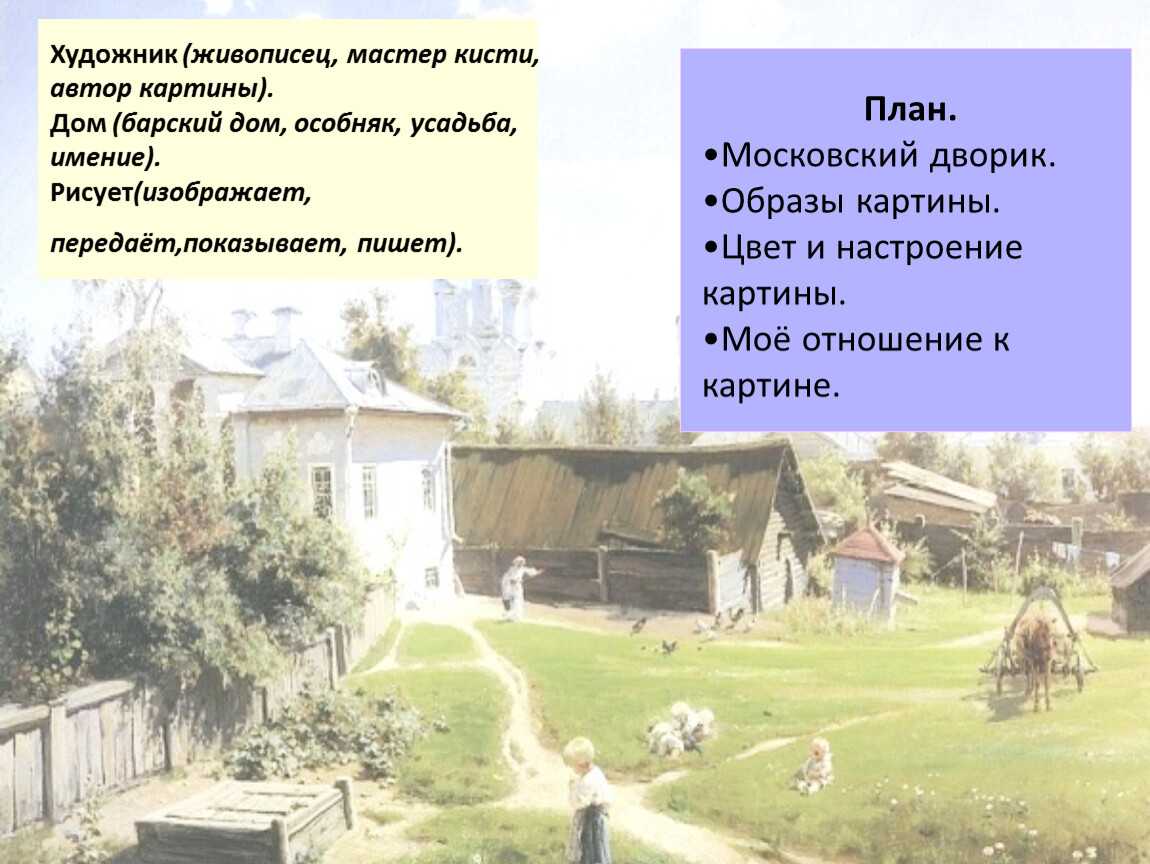 Художник (живописец, мастер кисти, автор картины).
Дом (барский дом, особняк, усадьба, имение).
Рисует(изображает,

передаёт,показывает, пишет).

План.
•Московский дворик.
•Образы картины.
•Цвет и настроение картины.
•Моё отношение к картине.